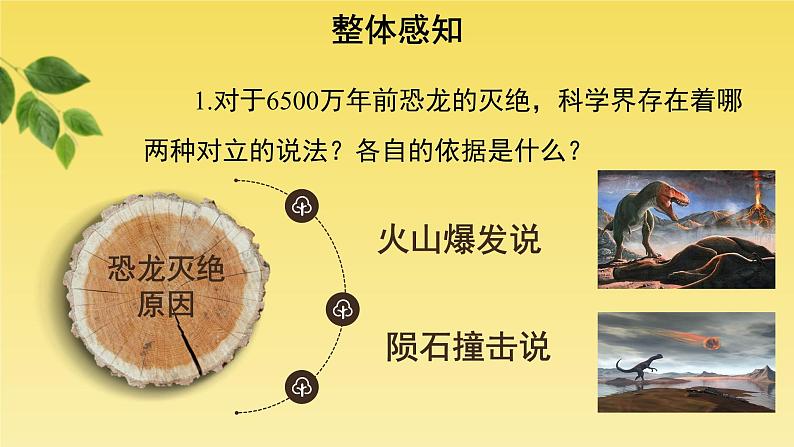 整体感知

1.对于6500万年前恐龙的灭绝，科学界存在着哪两种对立的说法？各自的依据是什么？

恐龙灭绝原因

火山爆发说

陨石撞击说